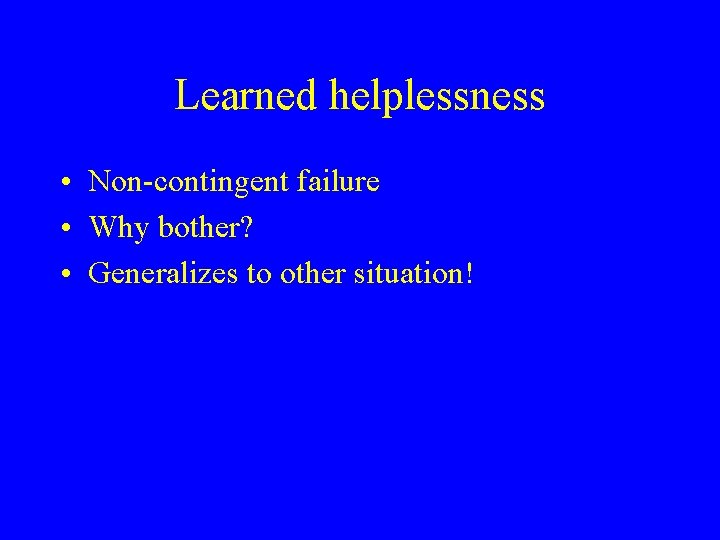 Learned helplessness

• Non-contingent failure
• Why bother?
• Generalizes to other situation!